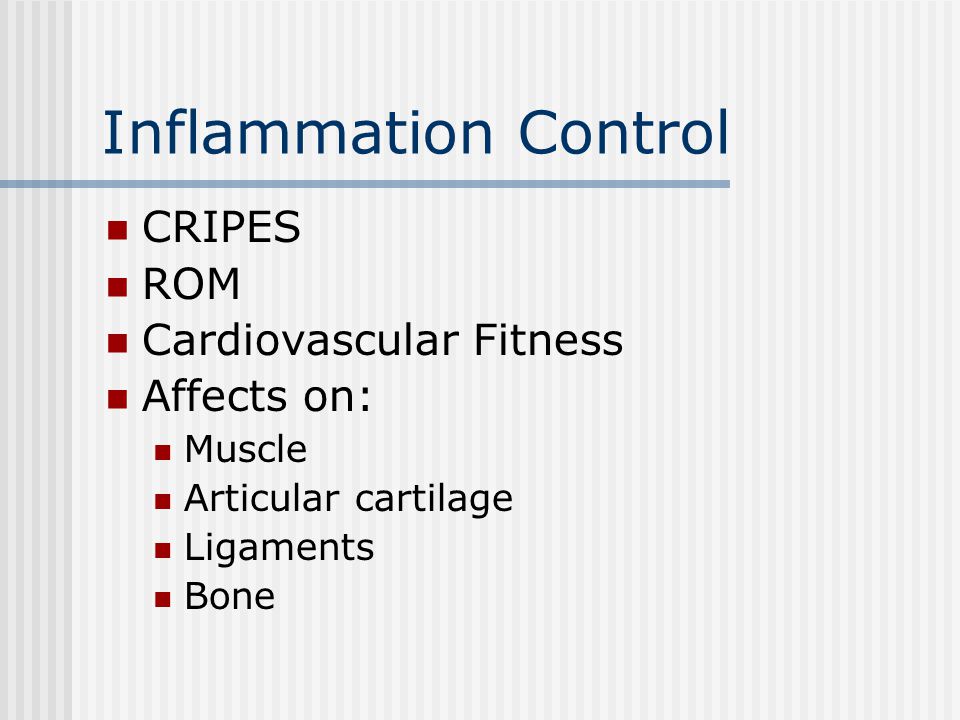 Inflammation Control

- CRIPES
- ROM
- Cardiovascular Fitness
- Affects on:
  - Muscle
  - Articular cartilage
  - Ligaments
  - Bone